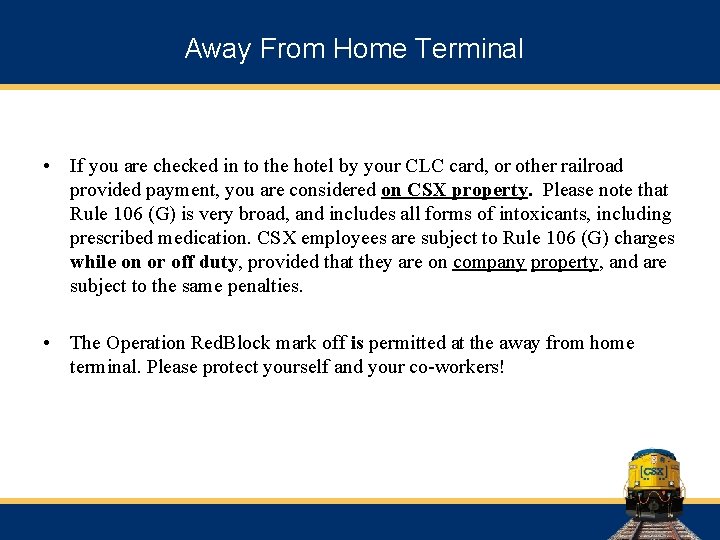 Away From Home Terminal

• If you are checked in to the hotel by your CLC card, or other railroad provided payment, you are considered on CSX property. Please note that Rule 106 (G) is very broad, and includes all forms of intoxicants, including prescribed medication. CSX employees are subject to Rule 106 (G) charges while on or off duty, provided that they are on company property, and are subject to the same penalties.

• The Operation RedBlock mark off is permitted at the away from home terminal. Please protect yourself and your co-workers!

CSX